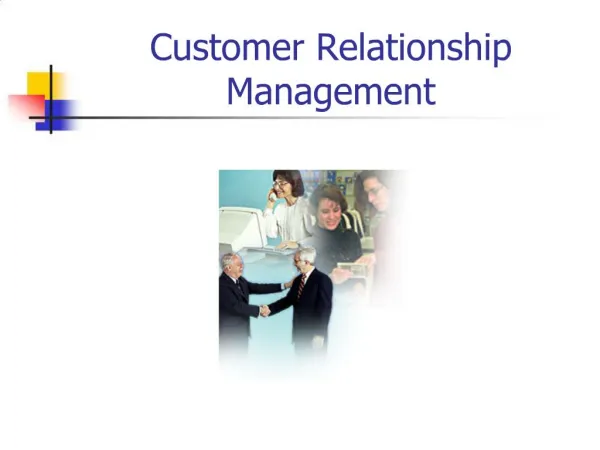 Customer Relationship Management